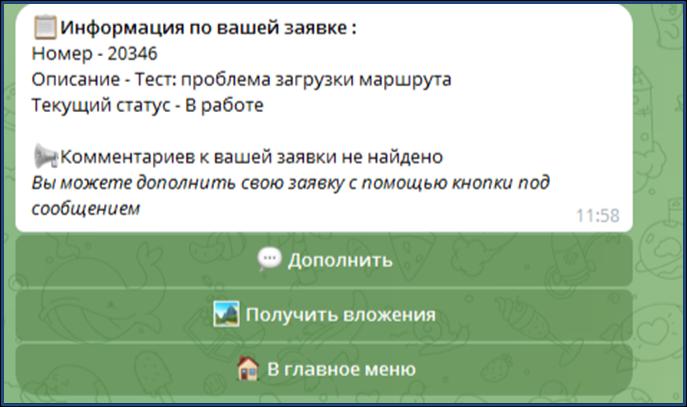 Информация по вашей заявке :
Номер - 20346
Описание - Тест: проблема загрузки маршрута
Текущий статус - В работе

Комментариев к вашей заявки не найдено
Вы можете дополнить свою заявку с помощью кнопки под сообщением
11:58

Дополнить
Получить вложения
В главное меню